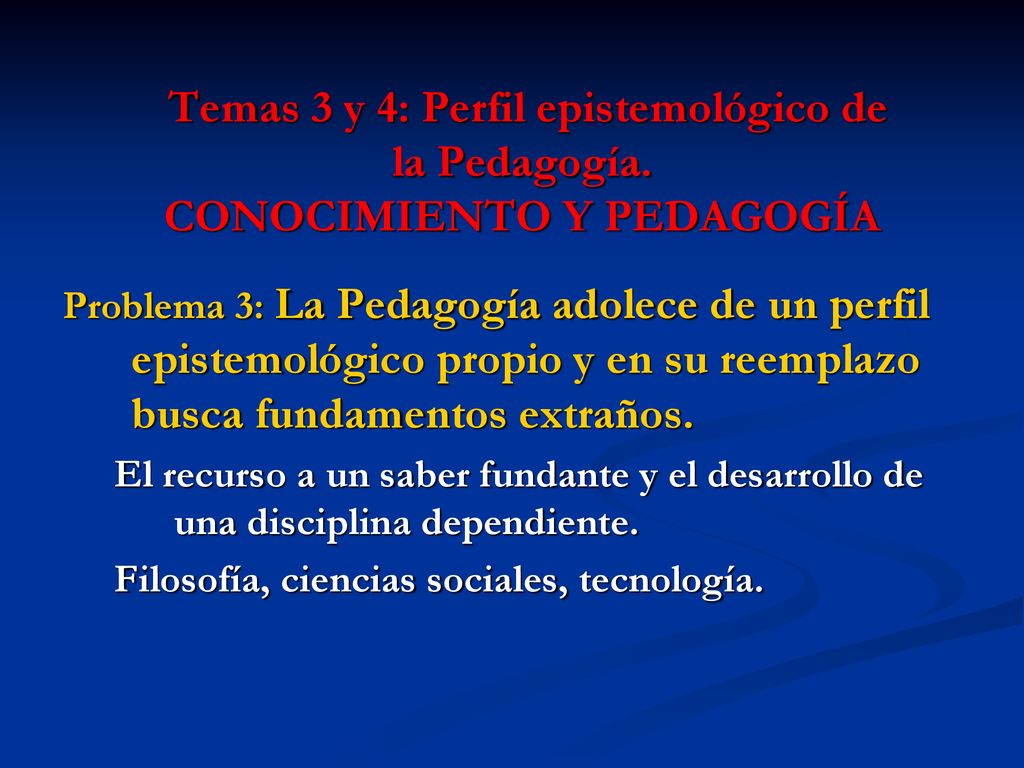 Temas 3 y 4: Perfil epistemológico de la Pedagogía.
CONOCIMIENTO Y PEDAGOGÍA

Problema 3: La Pedagogía adolece de un perfil epistemológico propio y en su reemplazo busca fundamentos extraños.

El recurso a un saber fundante y el desarrollo de una disciplina dependiente.

Filosofía, ciencias sociales, tecnología.